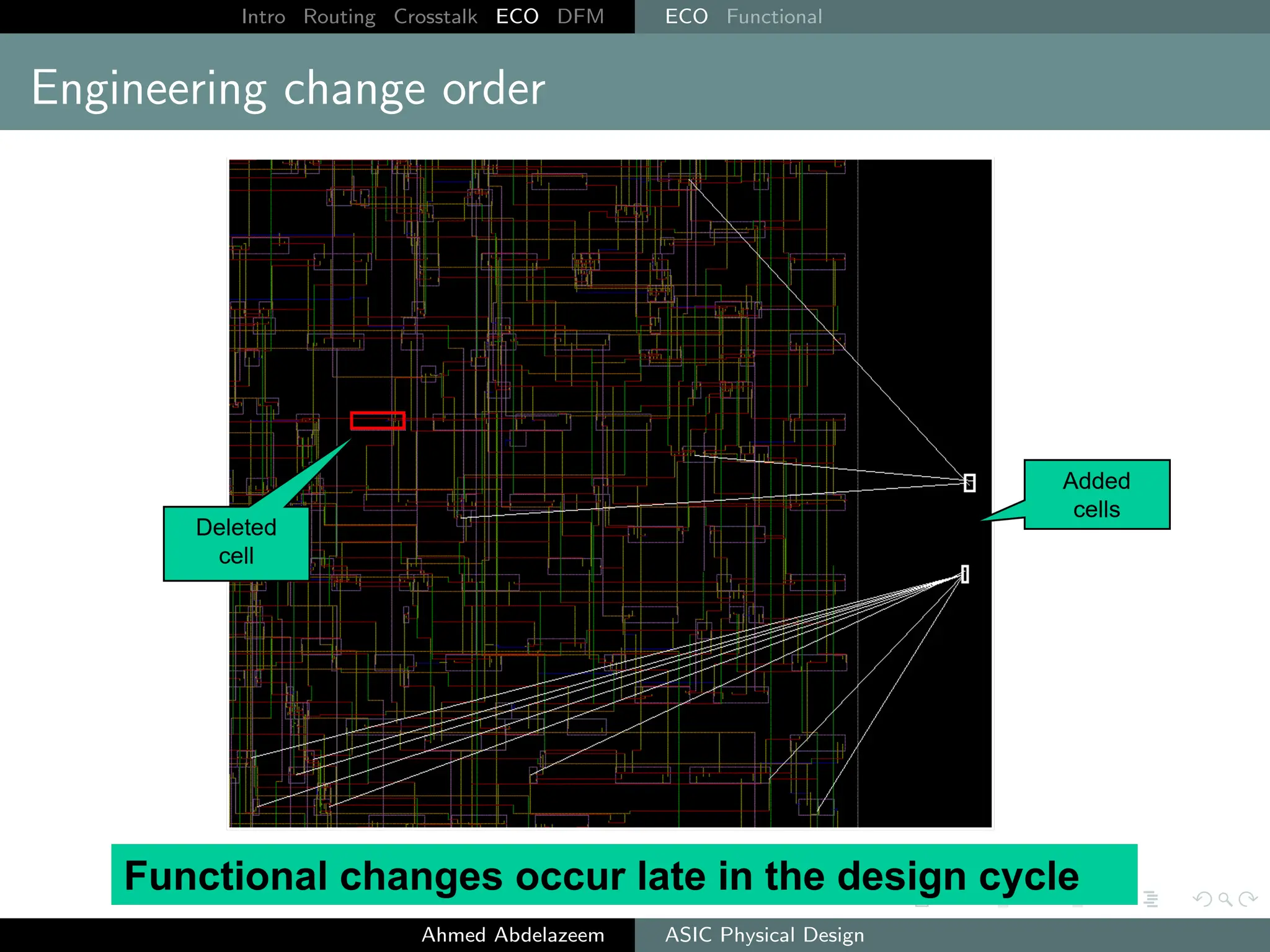 Intro Routing Crosstalk ECO DFM

ECO Functional

Engineering change order

Deleted cell

Added cells

Functional changes occur late in the design cycle

Ahmed Abdelazeem

ASIC Physical Design